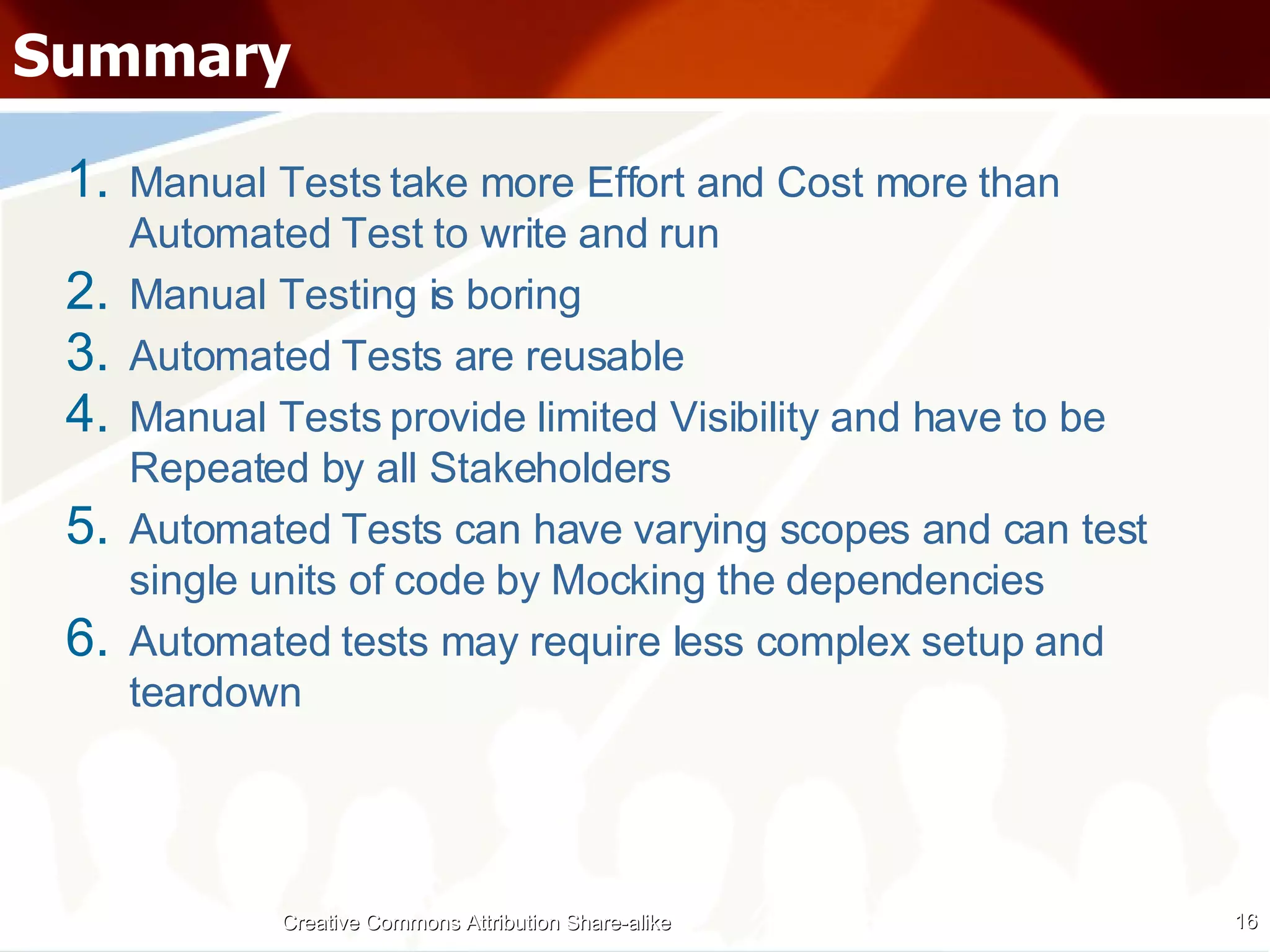 Summary

1. Manual Tests take more Effort and Cost more than Automated Test to write and run
2. Manual Testing is boring
3. Automated Tests are reusable
4. Manual Tests provide limited Visibility and have to be Repeated by all Stakeholders
5. Automated Tests can have varying scopes and can test single units of code by Mocking the dependencies
6. Automated tests may require less complex setup and teardown

Creative Commons Attribution Share-alike

16